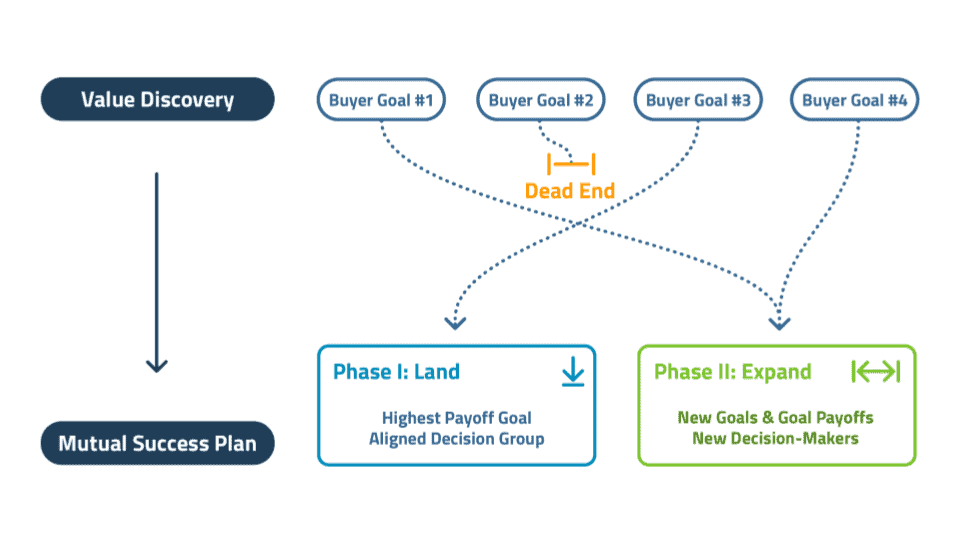 Value Discovery

Buyer Goal #1

Buyer Goal #2

Buyer Goal #3

Buyer Goal #4

Dead End

Phase I: Land

Highest Payoff Goal
Aligned Decision Group

Phase II: Expand

New Goals & Goal Payoffs
New Decision-Makers

Mutual Success Plan